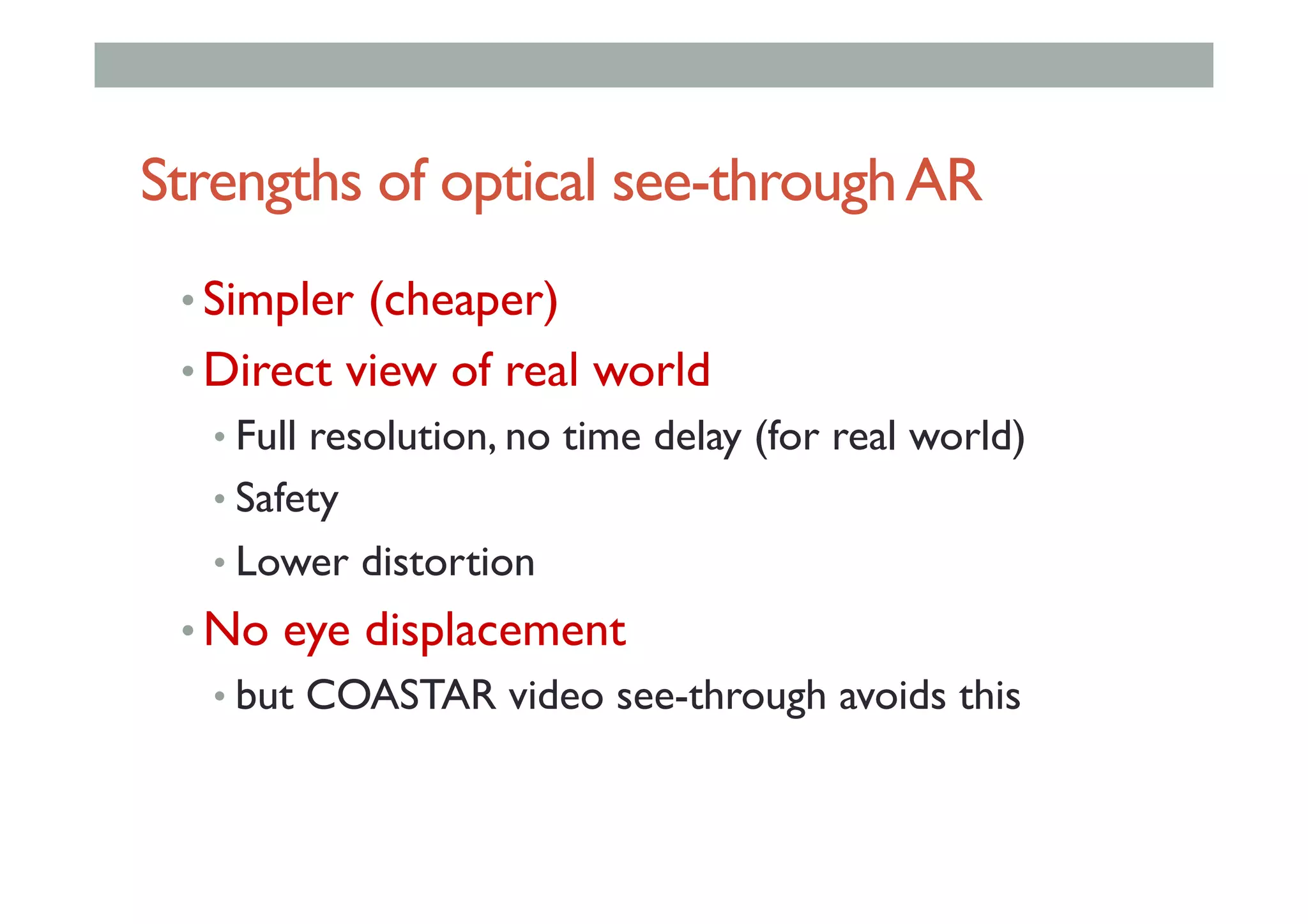 Strengths of optical see-through AR

• Simpler (cheaper)
• Direct view of real world
  • Full resolution, no time delay (for real world)
  • Safety
  • Lower distortion
• No eye displacement
  • but COASTAR video see-through avoids this